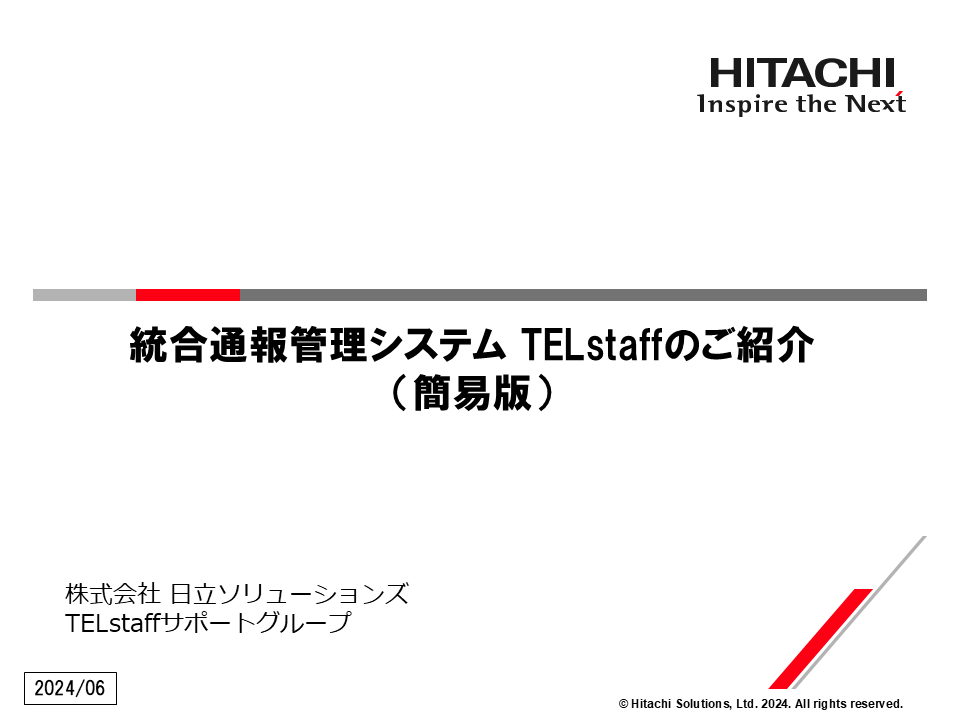 HITACHI
Inspire the Next

統合通報管理システム TELstaffのご紹介
（簡易版）

株式会社 日立ソリューションズ
TELstaffサポートグループ

2024/06

© Hitachi Solutions, Ltd. 2024. All rights reserved.